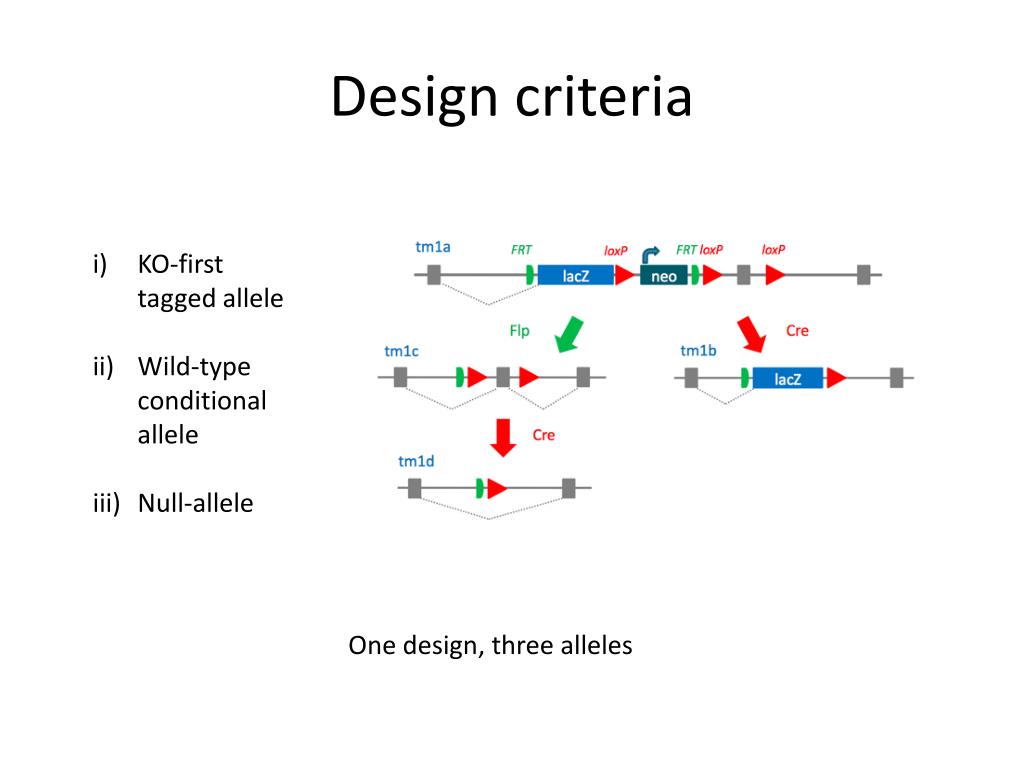 Design criteria

i) KO-first tagged allele

ii) Wild-type conditional allele

iii) Null-allele

tm1a

FRT

loxP

FRT loxP

loxP

lacZ

neo

Flp

Cre

tm1c

tm1b

lacZ

Cre

tm1d

One design, three alleles